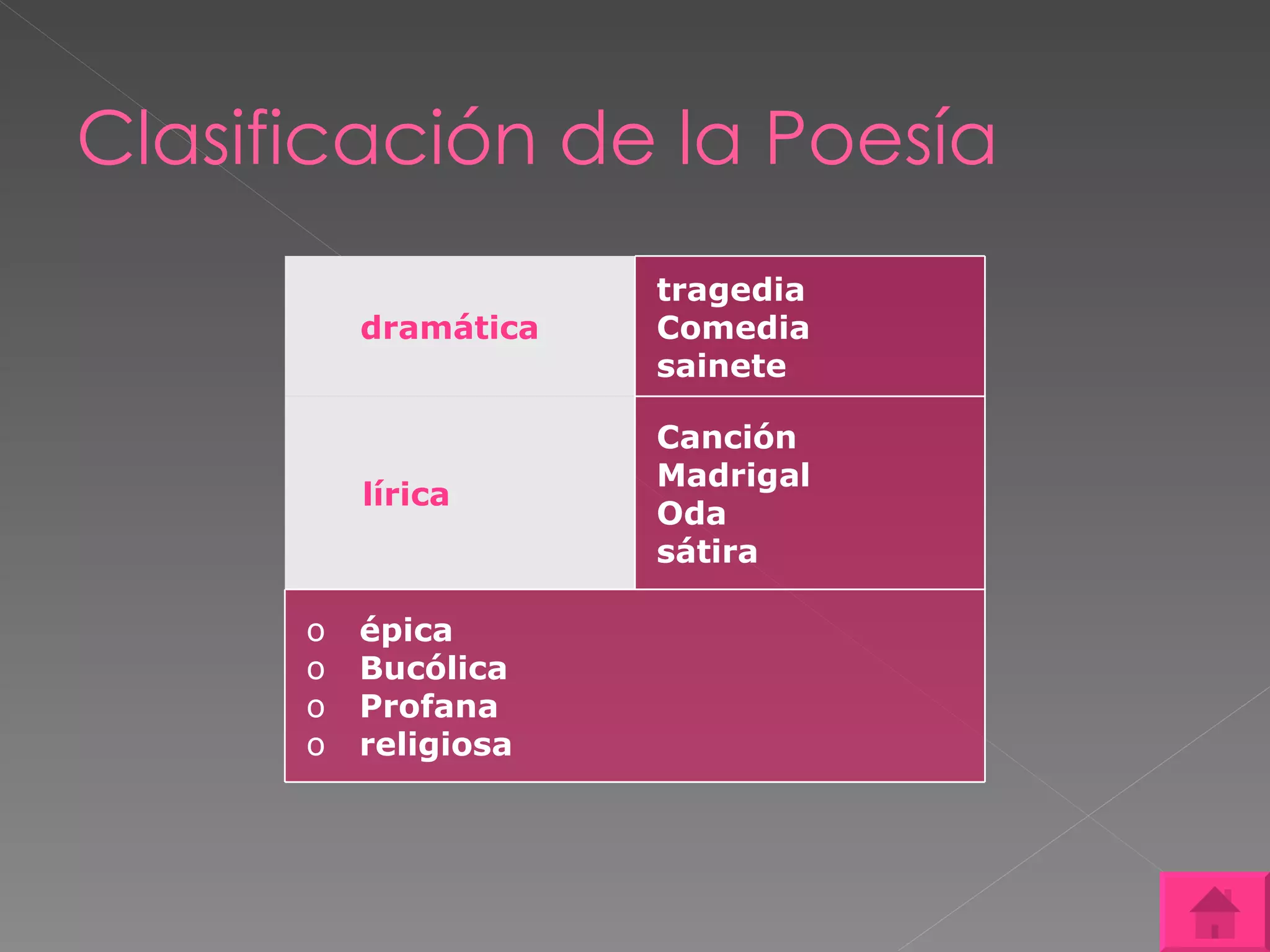 Clasificación de la Poesía

| dramática | tragedia Comedia sainete |
|---|---|
| lírica | Canción Madrigal Oda sátira |

o épica
o Bucólica
o Profana
o religiosa